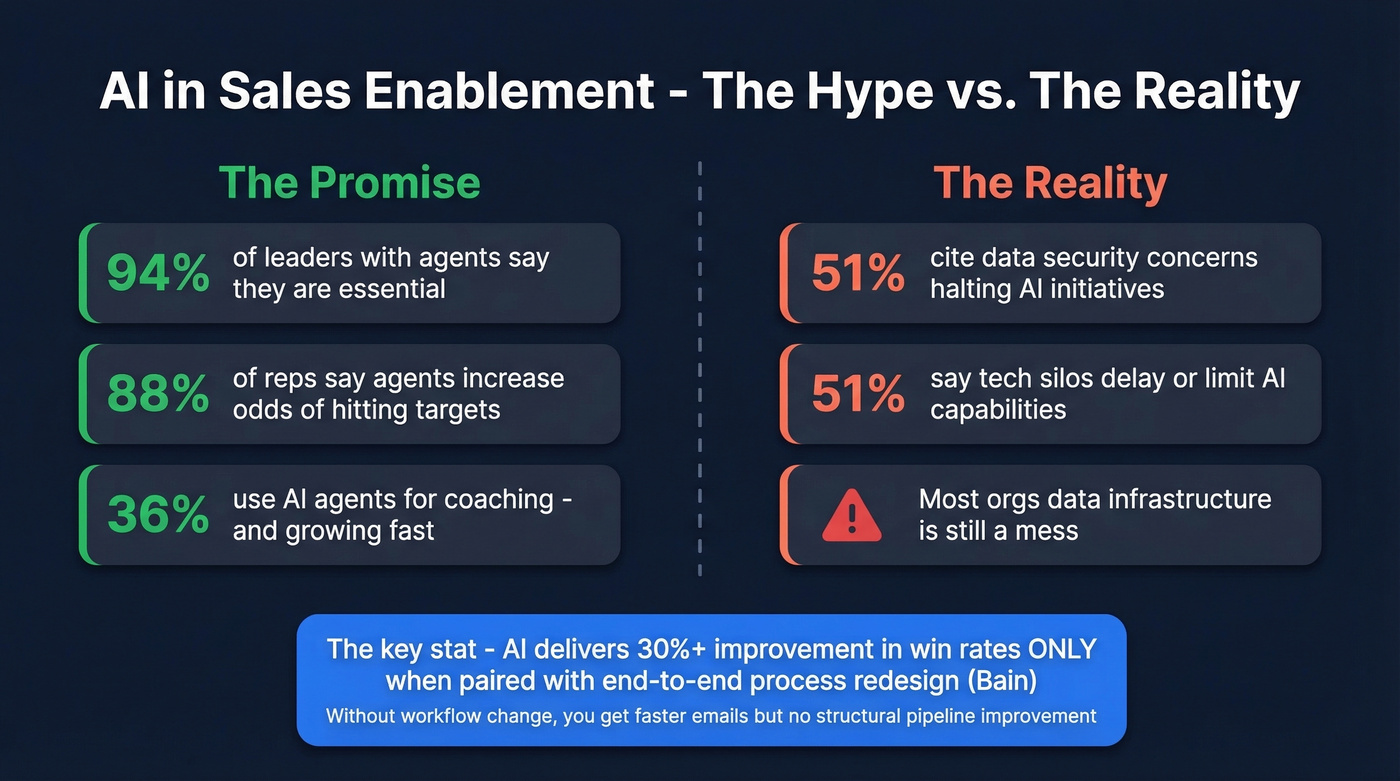 AI in Sales Enablement - The Hype vs. The Reality

The Promise

94% of leaders with agents say they are essential

88% of reps say agents increase odds of hitting targets

36% use AI agents for coaching - and growing fast

The Reality

51% cite data security concerns halting AI initiatives

51% say tech silos delay or limit AI capabilities

Most orgs data infrastructure is still a mess

The key stat - AI delivers 30%+ improvement in win rates ONLY when paired with end-to-end process redesign (Bain)

Without workflow change, you get faster emails but no structural pipeline improvement